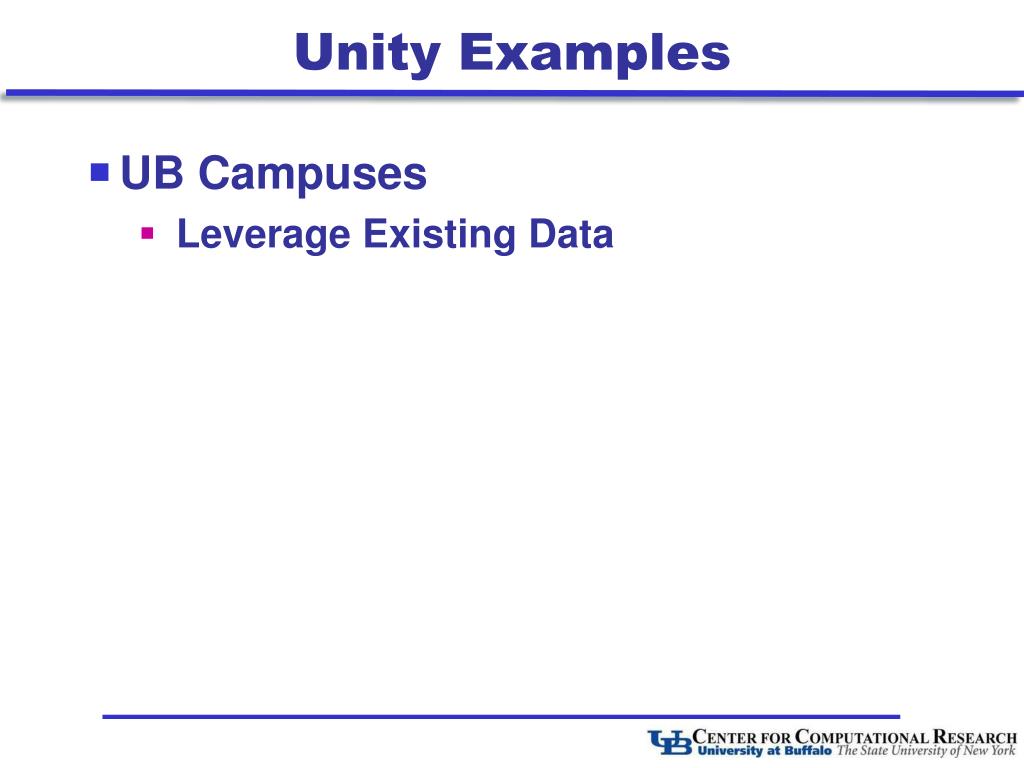 Unity Examples

UB Campuses

Leverage Existing Data

UB CENTER FOR COMPUTATIONAL RESEARCH
University at Buffalo The State University of New York